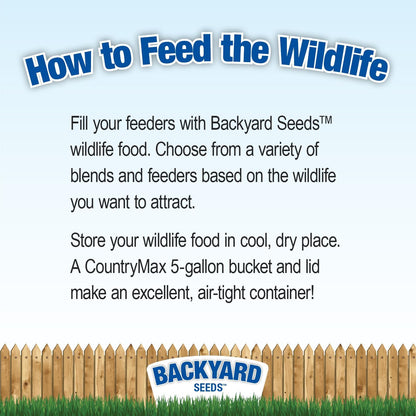 How to Feed the Wildlife

Fill your feeders with Backyard Seeds™ wildlife food. Choose from a variety of blends and feeders based on the wildlife you want to attract.

Store your wildlife food in cool, dry place. A CountryMax 5-gallon bucket and lid make an excellent, air-tight container!

BACKYARD SEEDS™